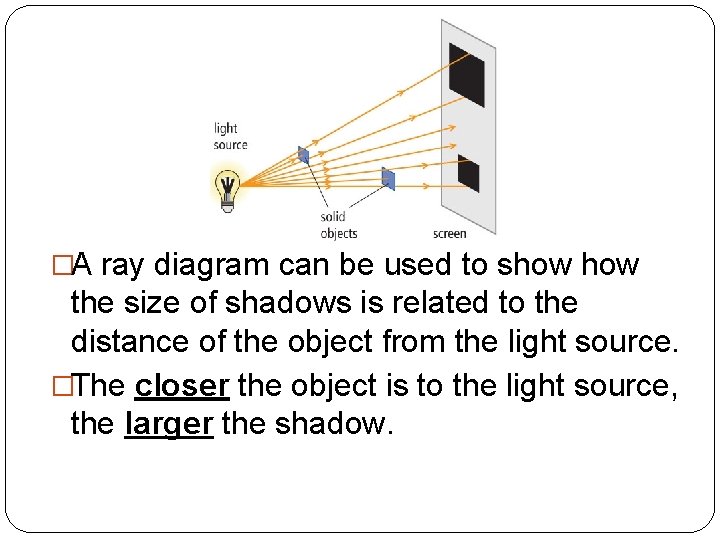 light source

solid objects

screen

□A ray diagram can be used to show how the size of shadows is related to the distance of the object from the light source.

□The closer the object is to the light source, the larger the shadow.